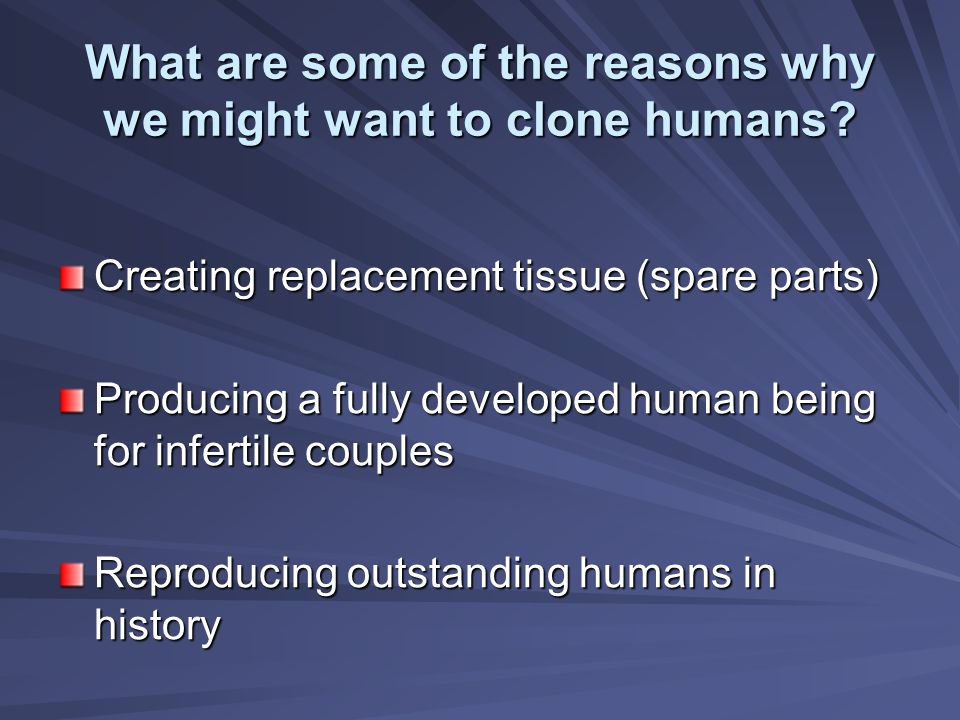 What are some of the reasons why we might want to clone humans?

Creating replacement tissue (spare parts)

Producing a fully developed human being for infertile couples

Reproducing outstanding humans in history